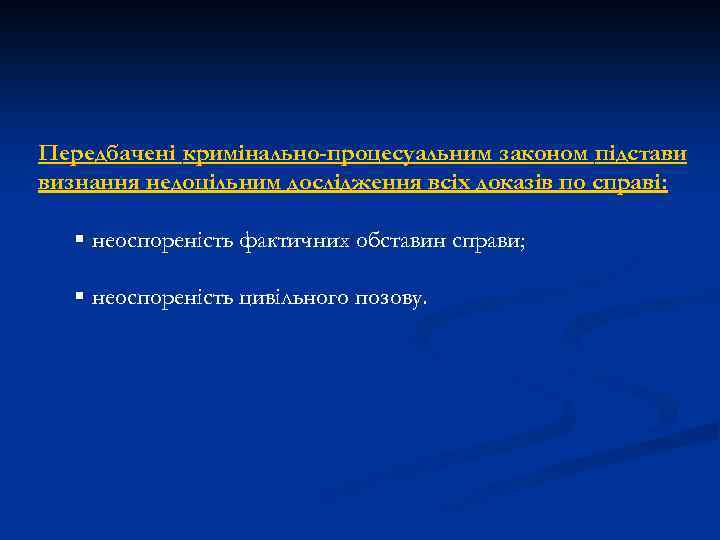 Передбачені кримінально-процесуальним законом підстави визнання недоцільним дослідження всіх доказів по справі:

▪ неоспореність фактичних обставин справи;

▪ неоспореність цивільного позову.